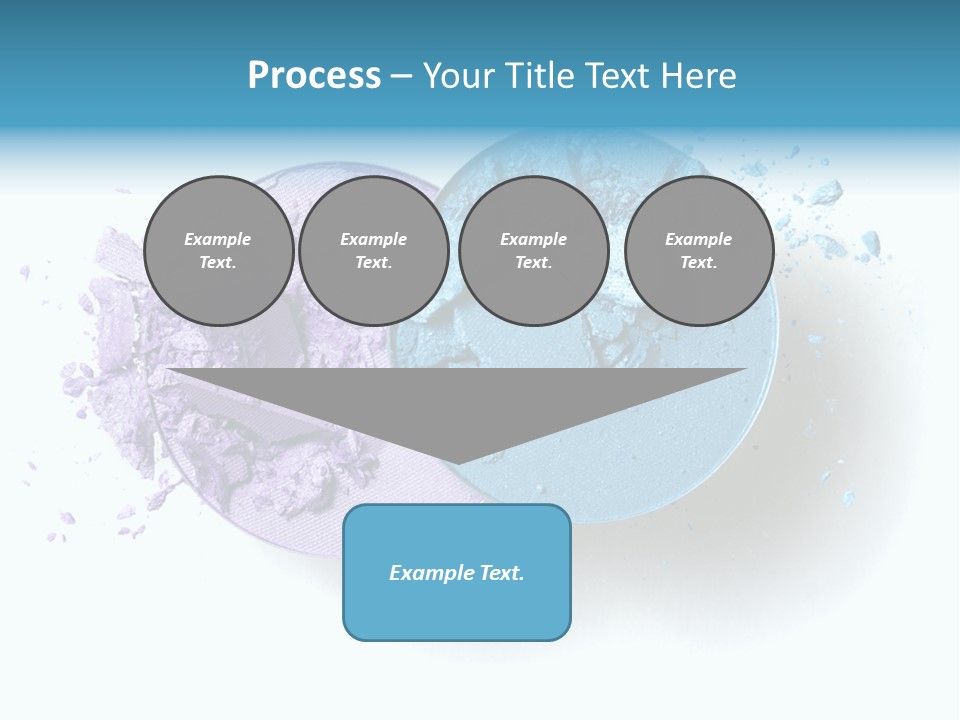 Process – Your Title Text Here

Example Text.

Example Text.

Example Text.

Example Text.

Example Text.